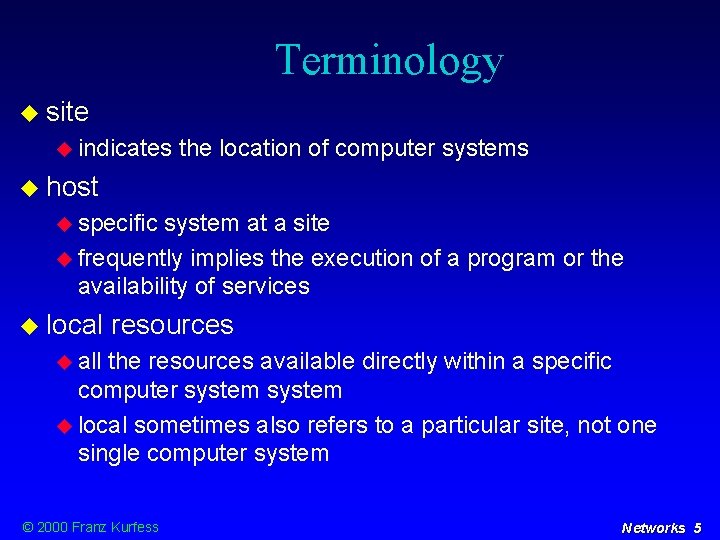 Terminology

site

indicates the location of computer systems

host

specific system at a site

frequently implies the execution of a program or the availability of services

local resources

all the resources available directly within a specific computer system system

local sometimes also refers to a particular site, not one single computer system

© 2000 Franz Kurfess

Networks 5